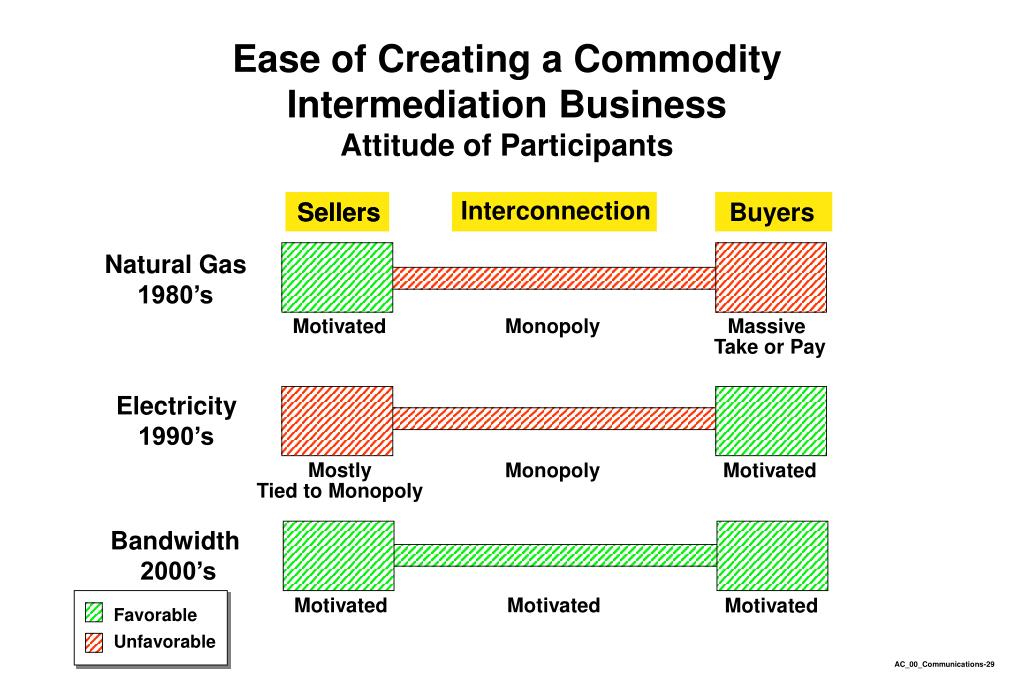 Ease of Creating a Commodity Intermediation Business
Attitude of Participants

Sellers
Interconnection
Buyers

Natural Gas 1980's
Motivated
Monopoly
Massive Take or Pay

Electricity 1990's
Mostly Tied to Monopoly
Monopoly
Motivated

Bandwidth 2000's
Motivated
Motivated
Motivated

Favorable
Unfavorable

AC_00_Communications-29